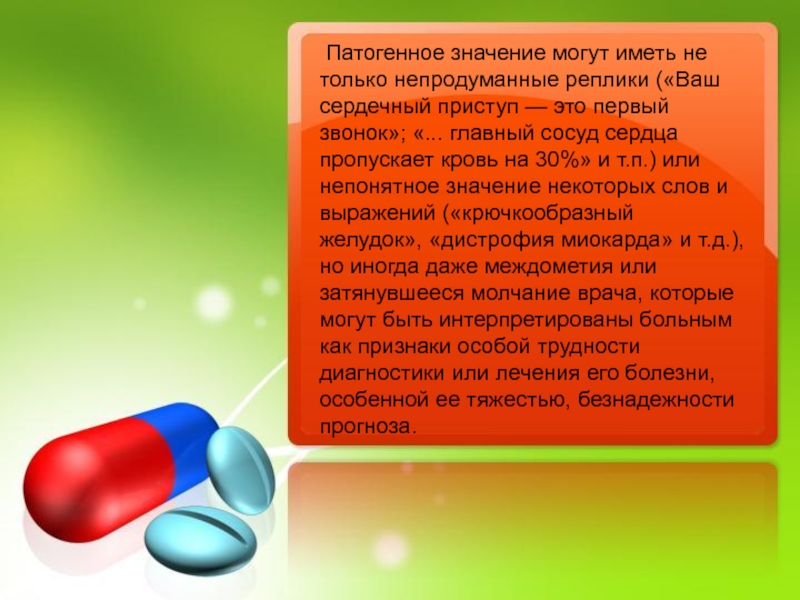 Патогенное значение могут иметь не только непродуманные реплики («Ваш сердечный приступ — это первый звонок»; «... главный сосуд сердца пропускает кровь на 30%» и т.п.) или непонятное значение некоторых слов и выражений («крючкообразный желудок», «дистрофия миокарда» и т.д.), но иногда даже междометия или затянувшееся молчание врача, которые могут быть интерпретированы больным как признаки особой трудности диагностики или лечения его болезни, особенной ее тяжестью, безнадежности прогноза.